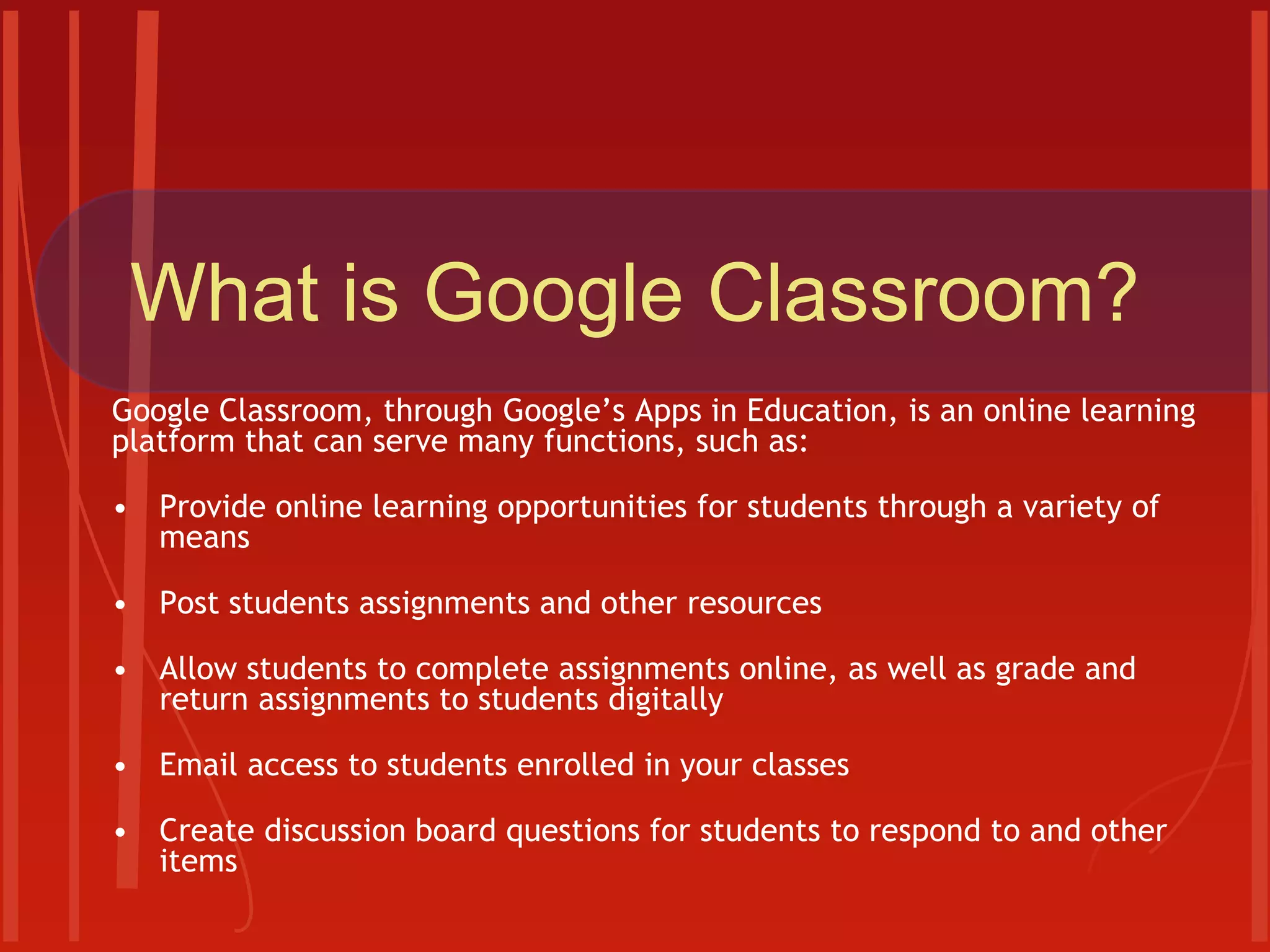 What is Google Classroom?

Google Classroom, through Google’s Apps in Education, is an online learning platform that can serve many functions, such as:

• Provide online learning opportunities for students through a variety of means

• Post students assignments and other resources

• Allow students to complete assignments online, as well as grade and return assignments to students digitally

• Email access to students enrolled in your classes

• Create discussion board questions for students to respond to and other items